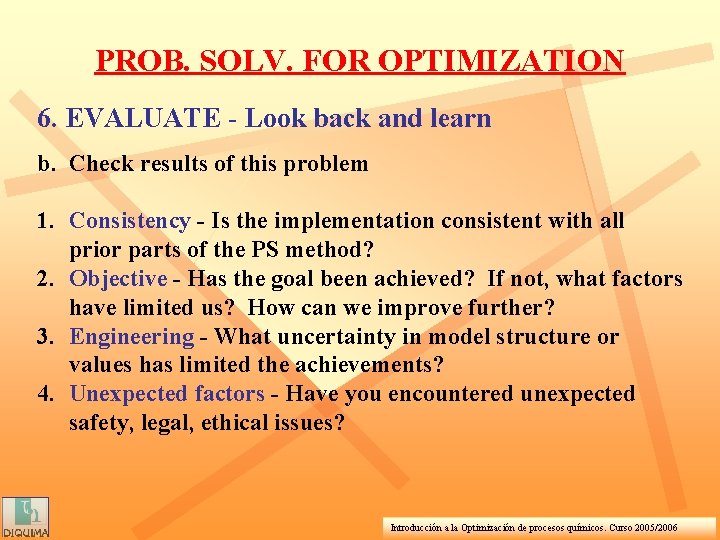 PROB. SOLV. FOR OPTIMIZATION

6. EVALUATE - Look back and learn

b. Check results of this problem

1. Consistency - Is the implementation consistent with all prior parts of the PS method?
2. Objective - Has the goal been achieved? If not, what factors have limited us? How can we improve further?
3. Engineering - What uncertainty in model structure or values has limited the achievements?
4. Unexpected factors - Have you encountered unexpected safety, legal, ethical issues?

DIQUIMA

Introducción a la Optimización de procesos químicos. Curso 2005/2006